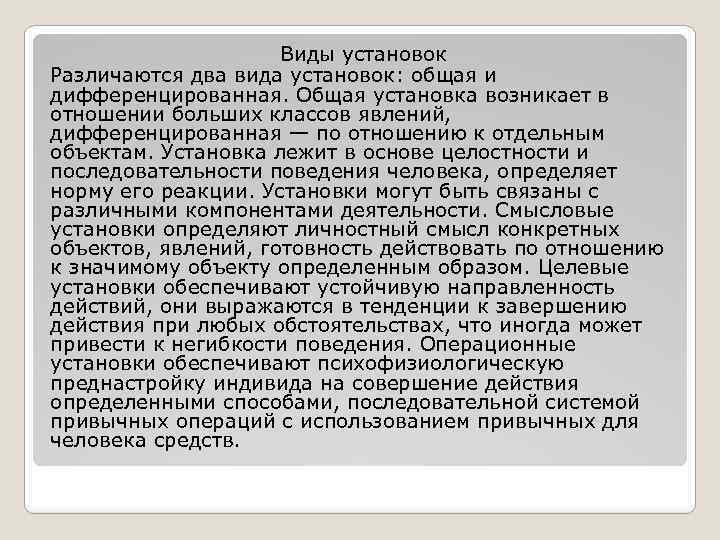 Виды установок
Различаются два вида установок: общая и дифференцированная. Общая установка возникает в отношении больших классов явлений, дифференцированная — по отношению к отдельным объектам. Установка лежит в основе целостности и последовательности поведения человека, определяет норму его реакции. Установки могут быть связаны с различными компонентами деятельности. Смысловые установки определяют личностный смысл конкретных объектов, явлений, готовность действовать по отношению к значимому объекту определенным образом. Целевые установки обеспечивают устойчивую направленность действий, они выражаются в тенденции к завершению действия при любых обстоятельствах, что иногда может привести к негибкости поведения. Операционные установки обеспечивают психофизиологическую преднастройку индивида на совершение действия определенными способами, последовательной системой привычных операций с использованием привычных для человека средств.